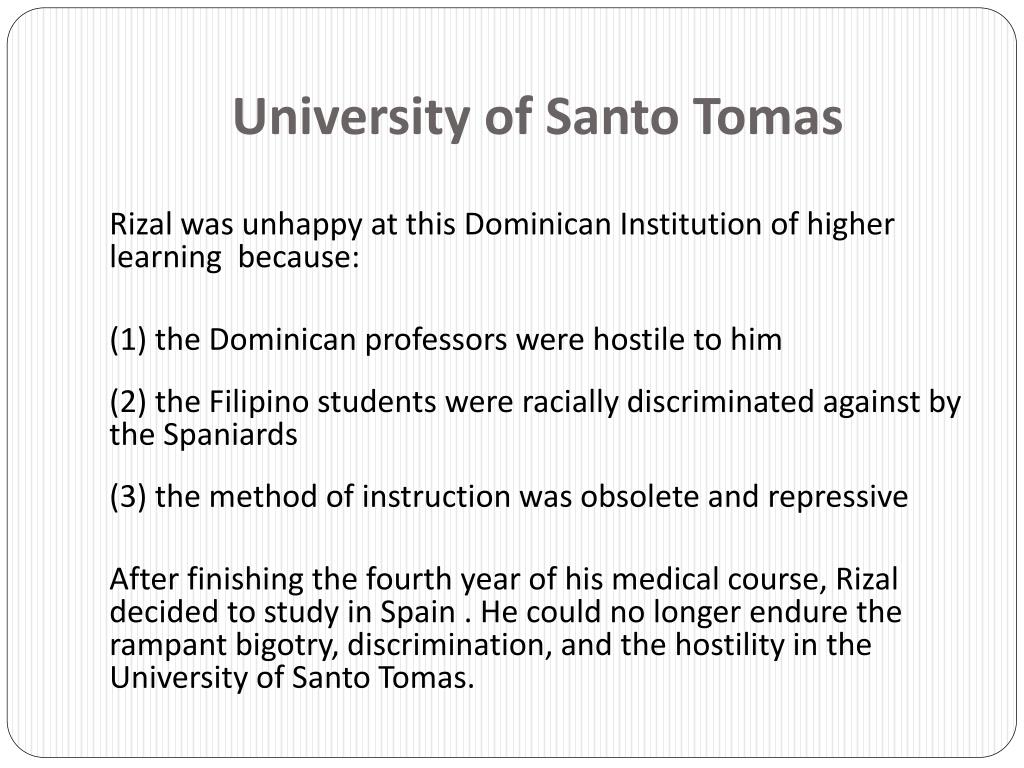 University of Santo Tomas

Rizal was unhappy at this Dominican Institution of higher learning because:

(1) the Dominican professors were hostile to him

(2) the Filipino students were racially discriminated against by the Spaniards

(3) the method of instruction was obsolete and repressive

After finishing the fourth year of his medical course, Rizal decided to study in Spain . He could no longer endure the rampant bigotry, discrimination, and the hostility in the University of Santo Tomas.